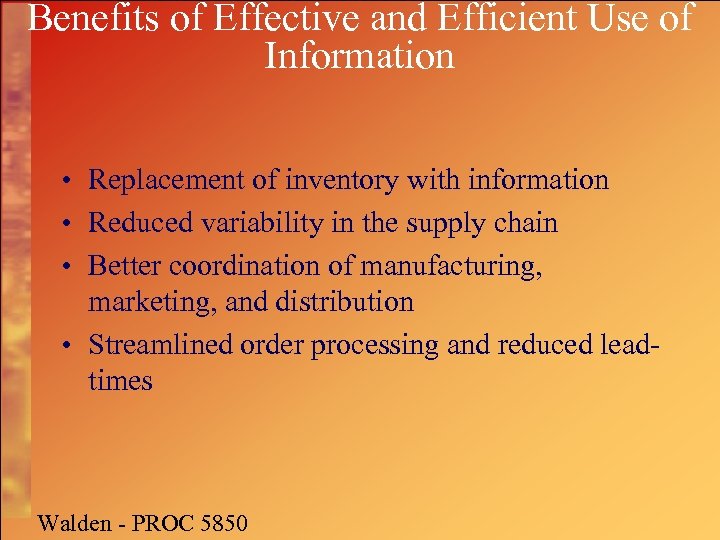 Benefits of Effective and Efficient Use of Information

• Replacement of inventory with information
• Reduced variability in the supply chain
• Better coordination of manufacturing, marketing, and distribution
• Streamlined order processing and reduced lead-times

Walden - PROC 5850